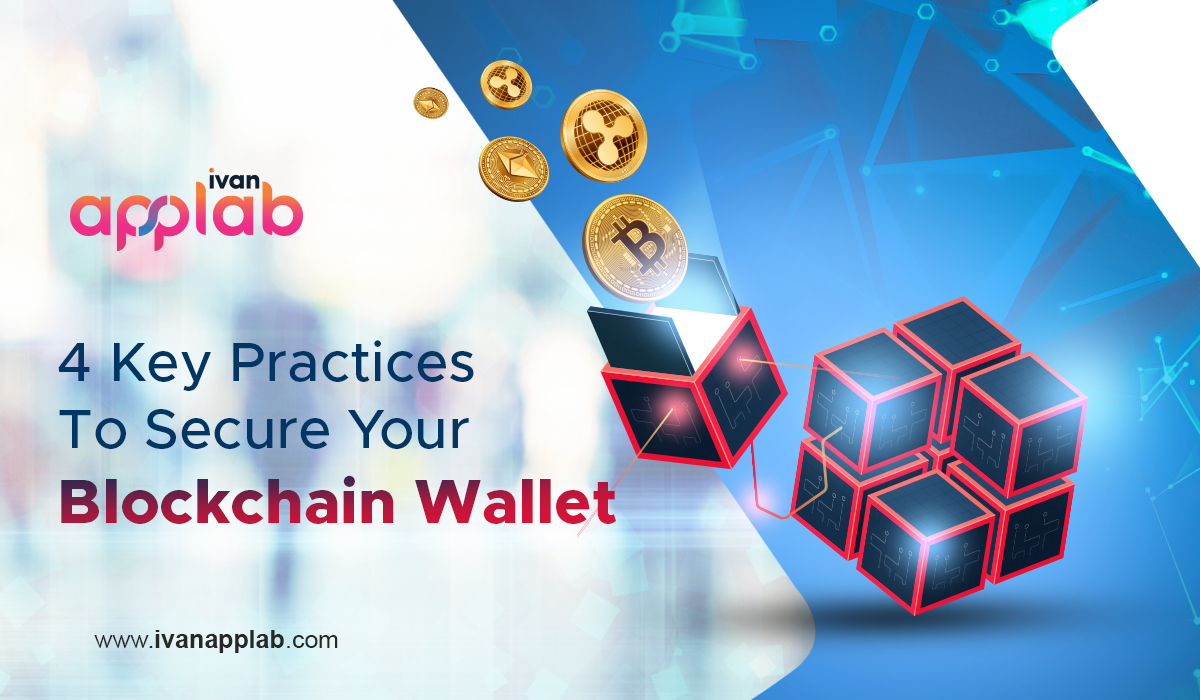 ivan
applab

4 Key Practices
To Secure Your
Blockchain Wallet

www.ivanapplab.com